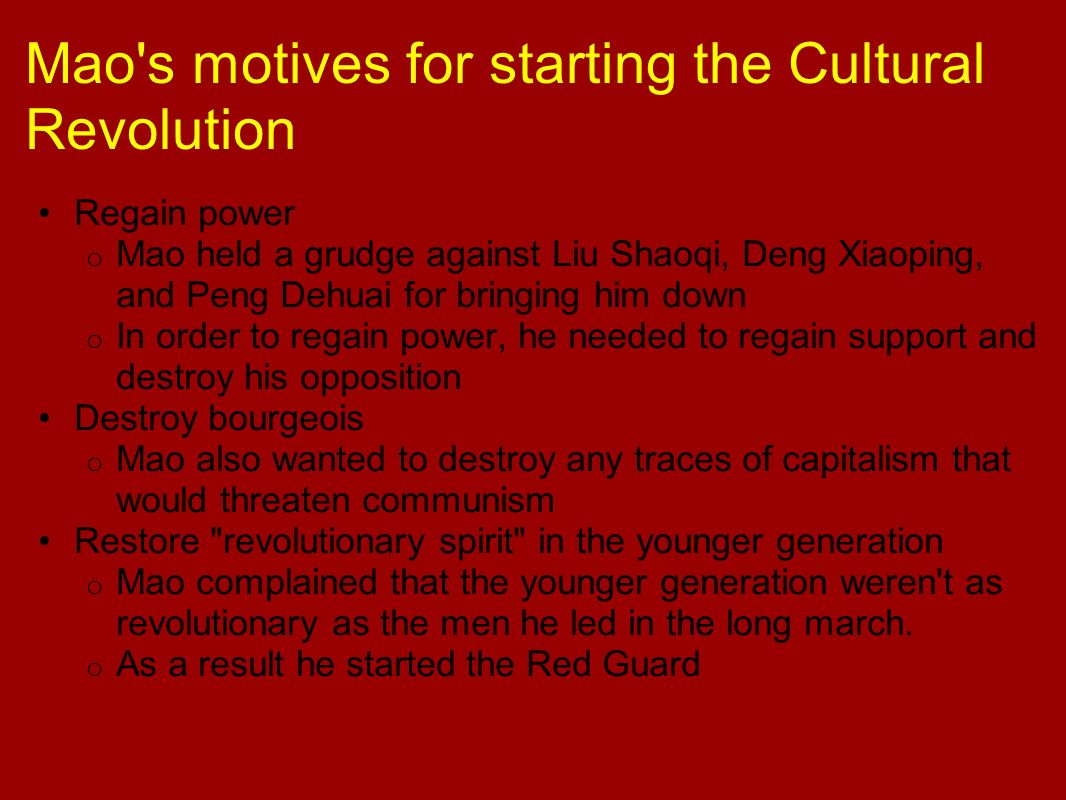 Mao's motives for starting the Cultural Revolution

• Regain power
  o Mao held a grudge against Liu Shaoqi, Deng Xiaoping, and Peng Dehuai for bringing him down
  o In order to regain power, he needed to regain support and destroy his opposition
• Destroy bourgeois
  o Mao also wanted to destroy any traces of capitalism that would threaten communism
• Restore "revolutionary spirit" in the younger generation
  o Mao complained that the younger generation weren't as revolutionary as the men he led in the long march.
  o As a result he started the Red Guard